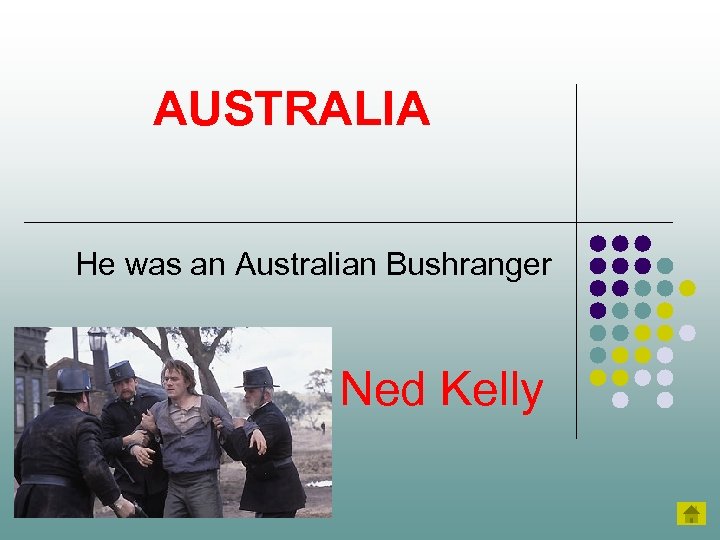 AUSTRALIA

He was an Australian Bushranger

Ned Kelly